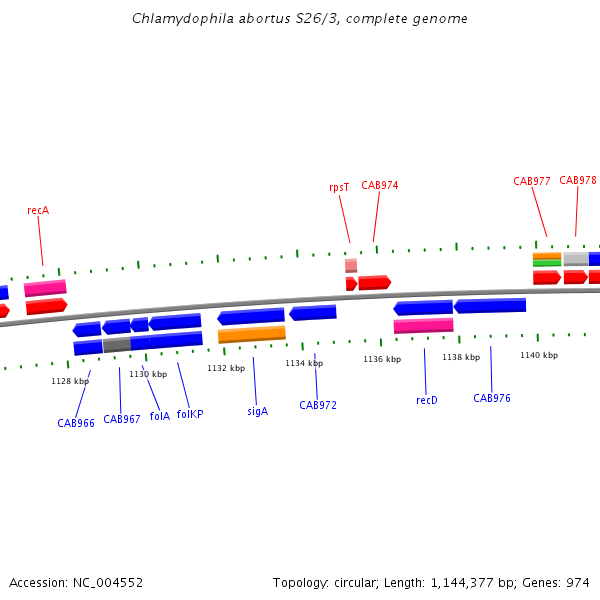 Chlamydophila abortus S26/3, complete genome

recA

rpsT

CAB974

CAB977

CAB978

1128 kbp

1130 kbp

1132 kbp

1134 kbp

1136 kbp

1138 kbp

1140 kbp

CAB966

CAB967

folA

folKP

sigA

CAB972

recD

CAB976

Accession: NC_004552

Topology: circular; Length: 1,144,377 bp; Genes: 974